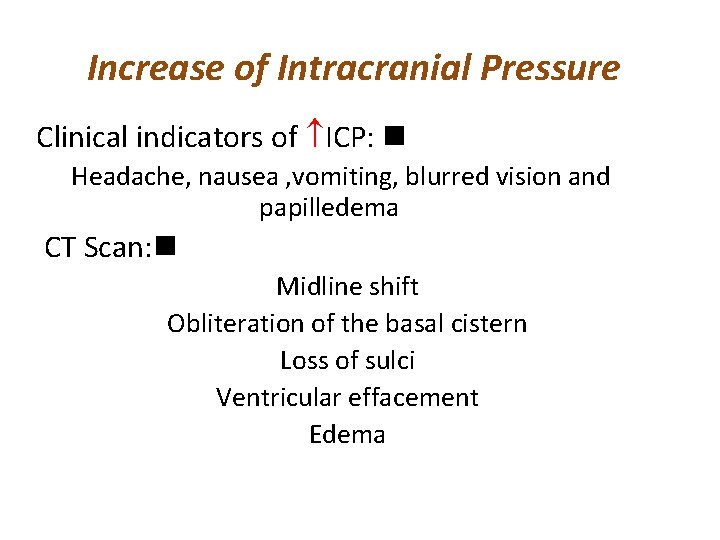 Increase of Intracranial Pressure

Clinical indicators of ↑ICP: ■

Headache, nausea ,vomiting, blurred vision and papilledema

CT Scan:■

Midline shift

Obliteration of the basal cistern

Loss of sulci

Ventricular effacement

Edema